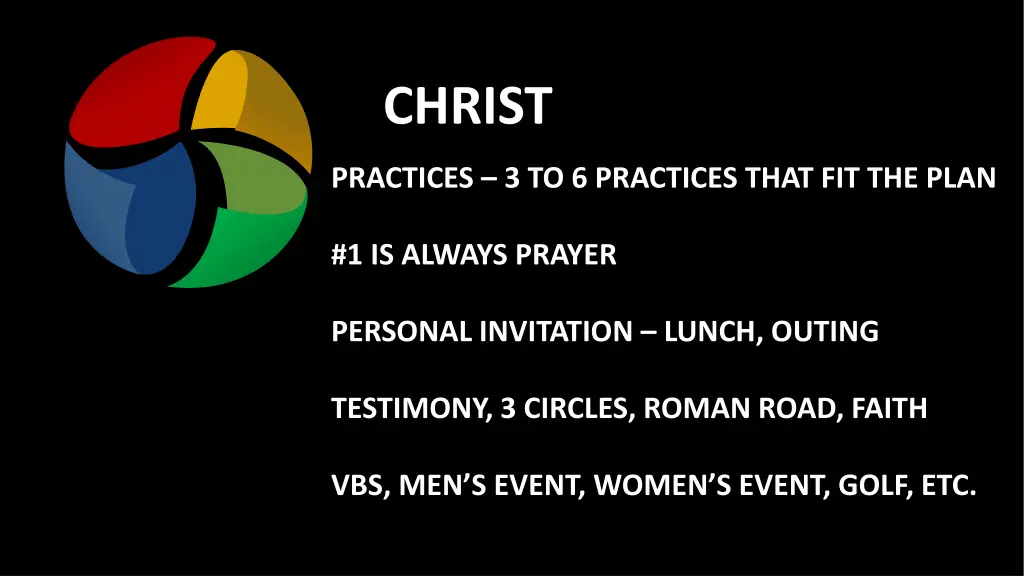 CHRIST

PRACTICES – 3 TO 6 PRACTICES THAT FIT THE PLAN

#1 IS ALWAYS PRAYER

PERSONAL INVITATION – LUNCH, OUTING

TESTIMONY, 3 CIRCLES, ROMAN ROAD, FAITH

VBS, MEN’S EVENT, WOMEN’S EVENT, GOLF, ETC.